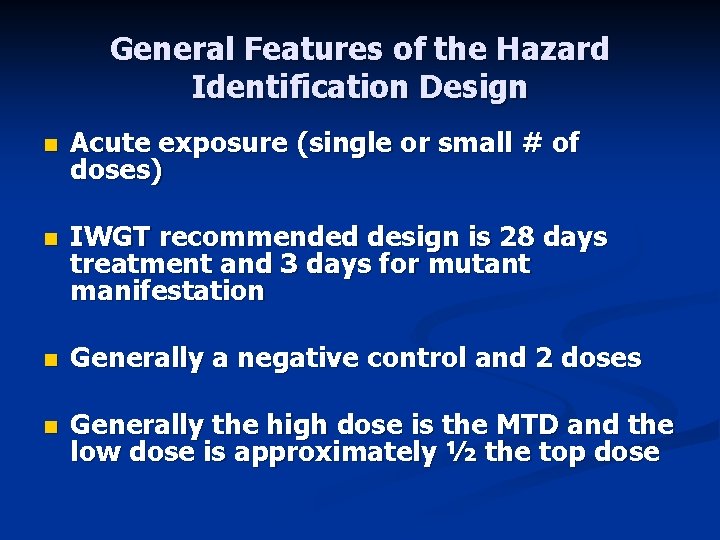 General Features of the Hazard Identification Design

- Acute exposure (single or small # of doses)

- IWGT recommended design is 28 days treatment and 3 days for mutant manifestation

- Generally a negative control and 2 doses

- Generally the high dose is the MTD and the low dose is approximately ½ the top dose